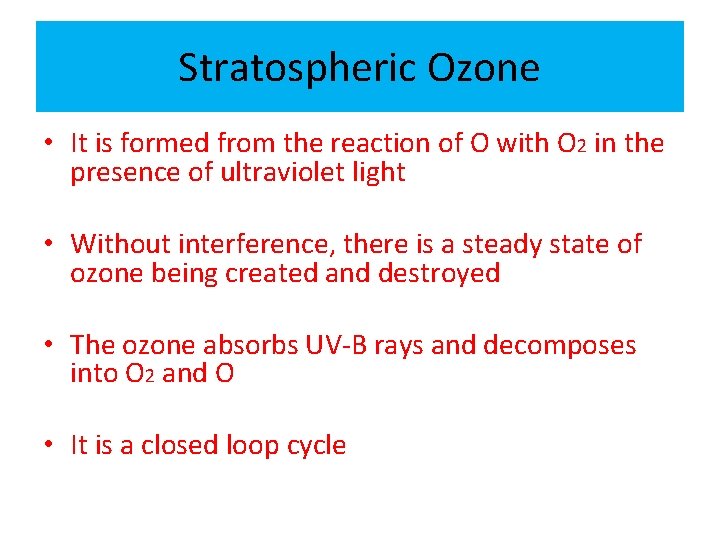 Stratospheric Ozone

• It is formed from the reaction of O with $O_2$ in the presence of ultraviolet light

• Without interference, there is a steady state of ozone being created and destroyed

• The ozone absorbs UV-B rays and decomposes into $O_2$ and O

• It is a closed loop cycle